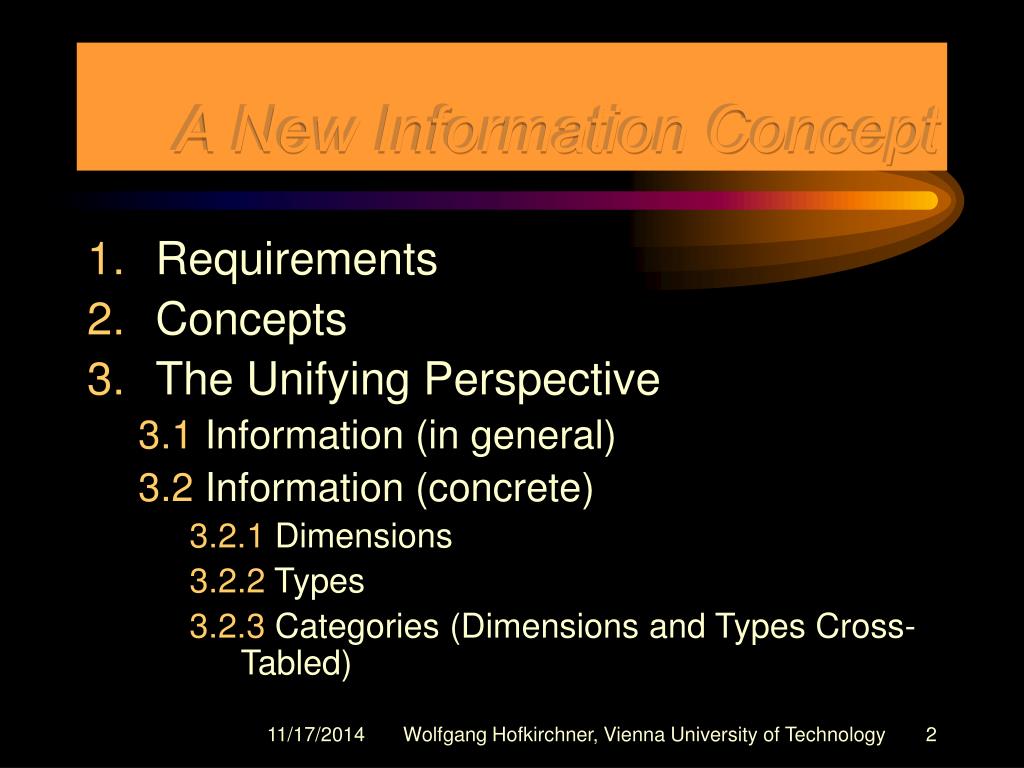 A New Information Concept

1. Requirements
2. Concepts
3. The Unifying Perspective
3.1 Information (in general)
3.2 Information (concrete)
3.2.1 Dimensions
3.2.2 Types
3.2.3 Categories (Dimensions and Types Cross-Tabled)

11/17/2014 Wolfgang Hofkirchner, Vienna University of Technology 2